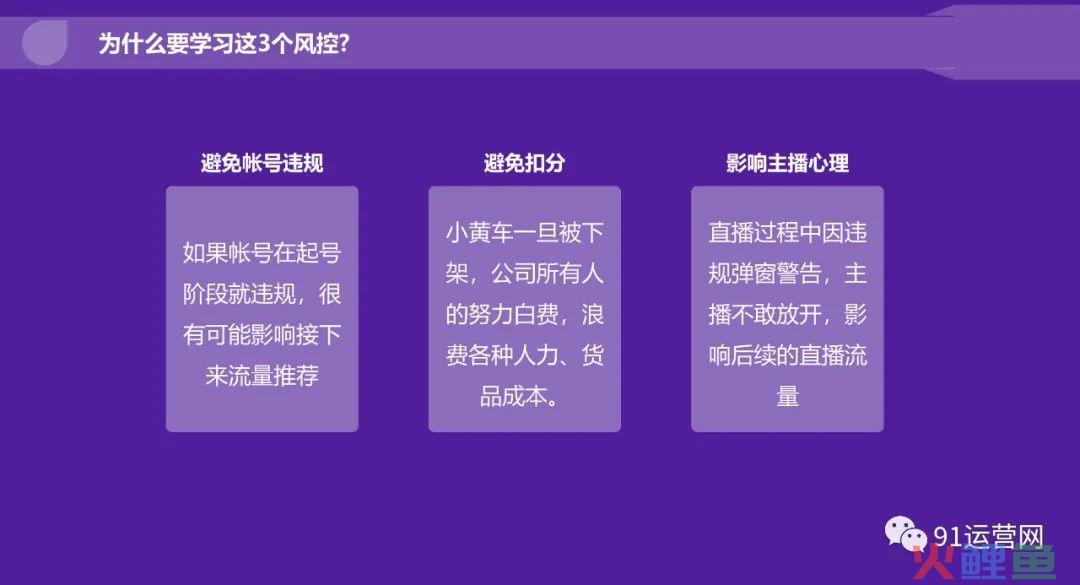 为什么要学习这3个风控?

避免帐号违规

如果帐号在起号阶段就违规，很有可能影响接下来流量推荐

避免扣分

小黄车一旦被下架，公司所有人的努力白费，浪费各种人力、货品成本。

影响主播心理

直播过程中因违规弹窗警告，主播不敢放开，影响后续的直播流量

91运营网

火鲤鱼